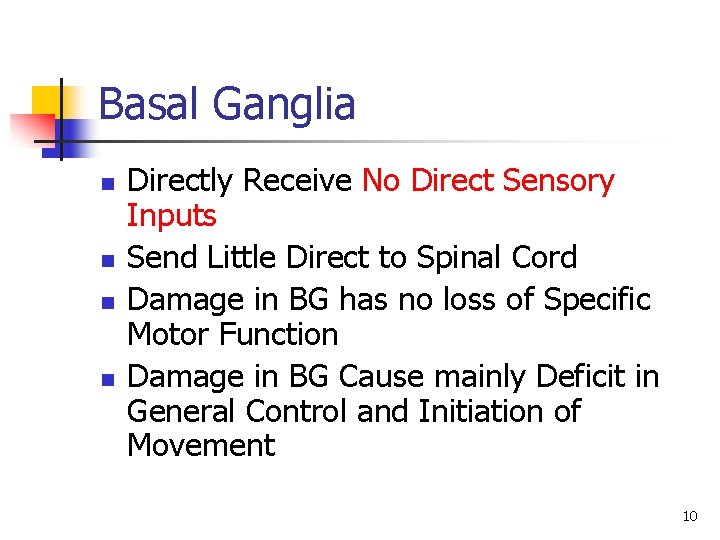 Basal Ganglia

- Directly Receive No Direct Sensory Inputs
- Send Little Direct to Spinal Cord
- Damage in BG has no loss of Specific Motor Function
- Damage in BG Cause mainly Deficit in General Control and Initiation of Movement

10